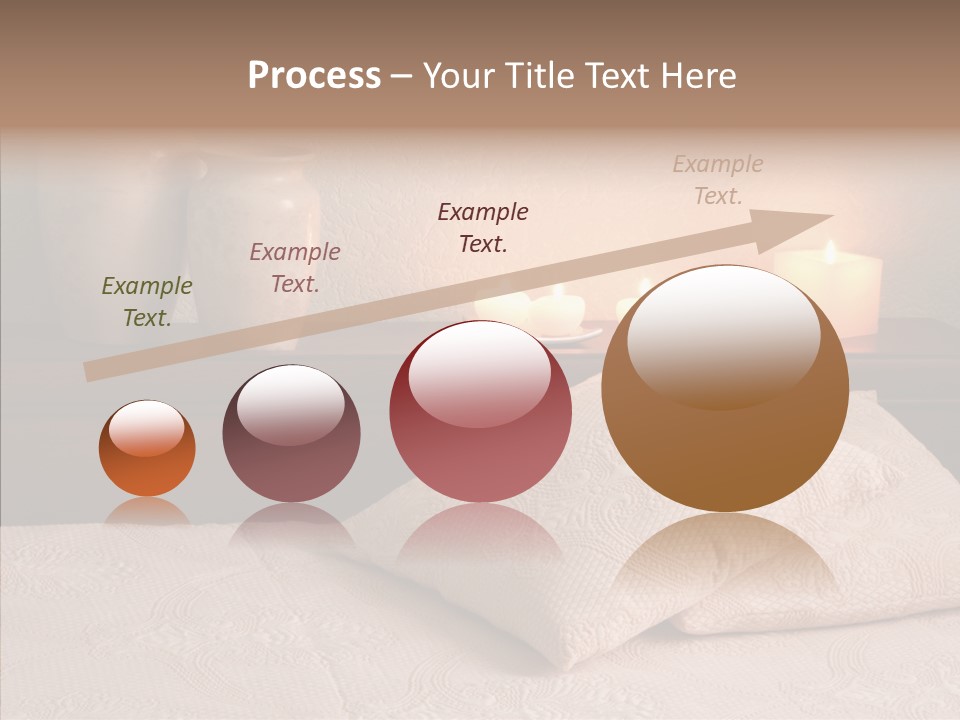 Process – Your Title Text Here

Example Text.

Example Text.

Example Text.

Example Text.